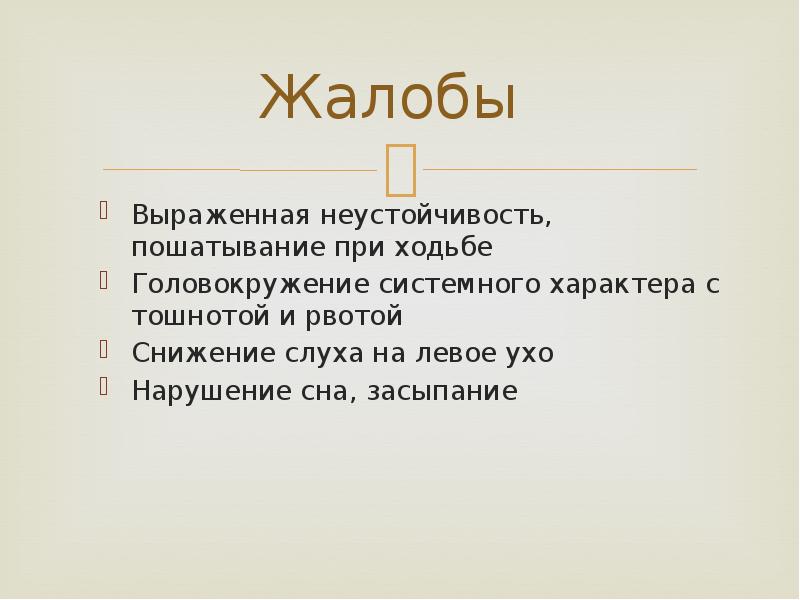 Жалобы

Выраженная неустойчивость, пошатывание при ходьбе
Головокружение системного характера с тошнотой и рвотой
Снижение слуха на левое ухо
Нарушение сна, засыпание